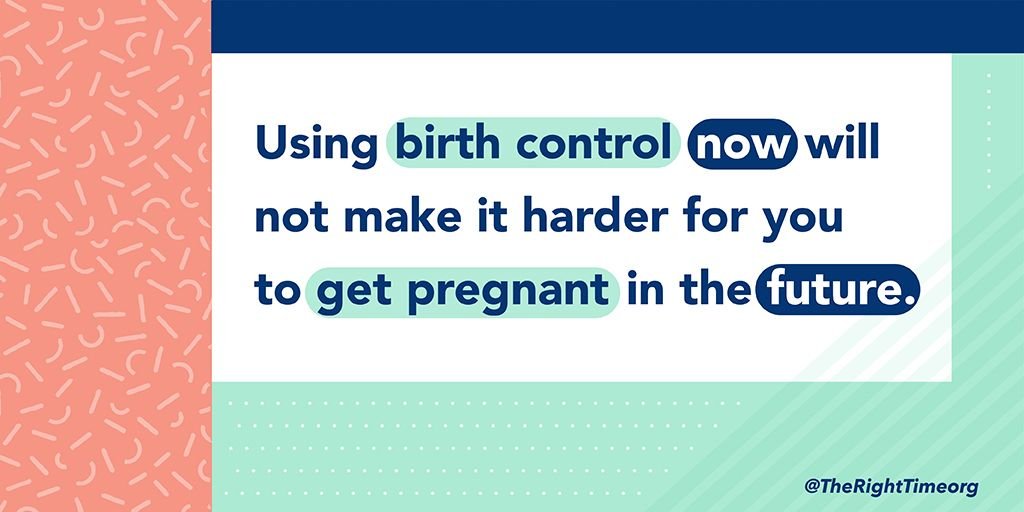 Using birth control now will not make it harder for you to get pregnant in the future.

@TheRightTimeorg